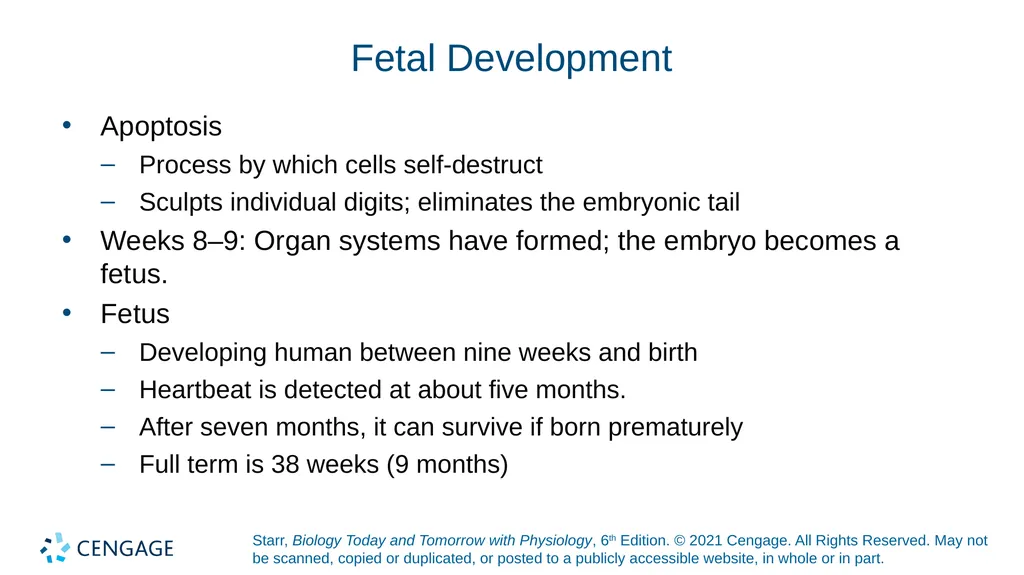 Fetal Development

• Apoptosis
– Process by which cells self-destruct
– Sculpts individual digits; eliminates the embryonic tail
• Weeks 8–9: Organ systems have formed; the embryo becomes a fetus.
• Fetus
– Developing human between nine weeks and birth
– Heartbeat is detected at about five months.
– After seven months, it can survive if born prematurely
– Full term is 38 weeks (9 months)

CENGAGE

Starr, Biology Today and Tomorrow with Physiology, 6th Edition. © 2021 Cengage. All Rights Reserved. May not be scanned, copied or duplicated, or posted to a publicly accessible website, in whole or in part.